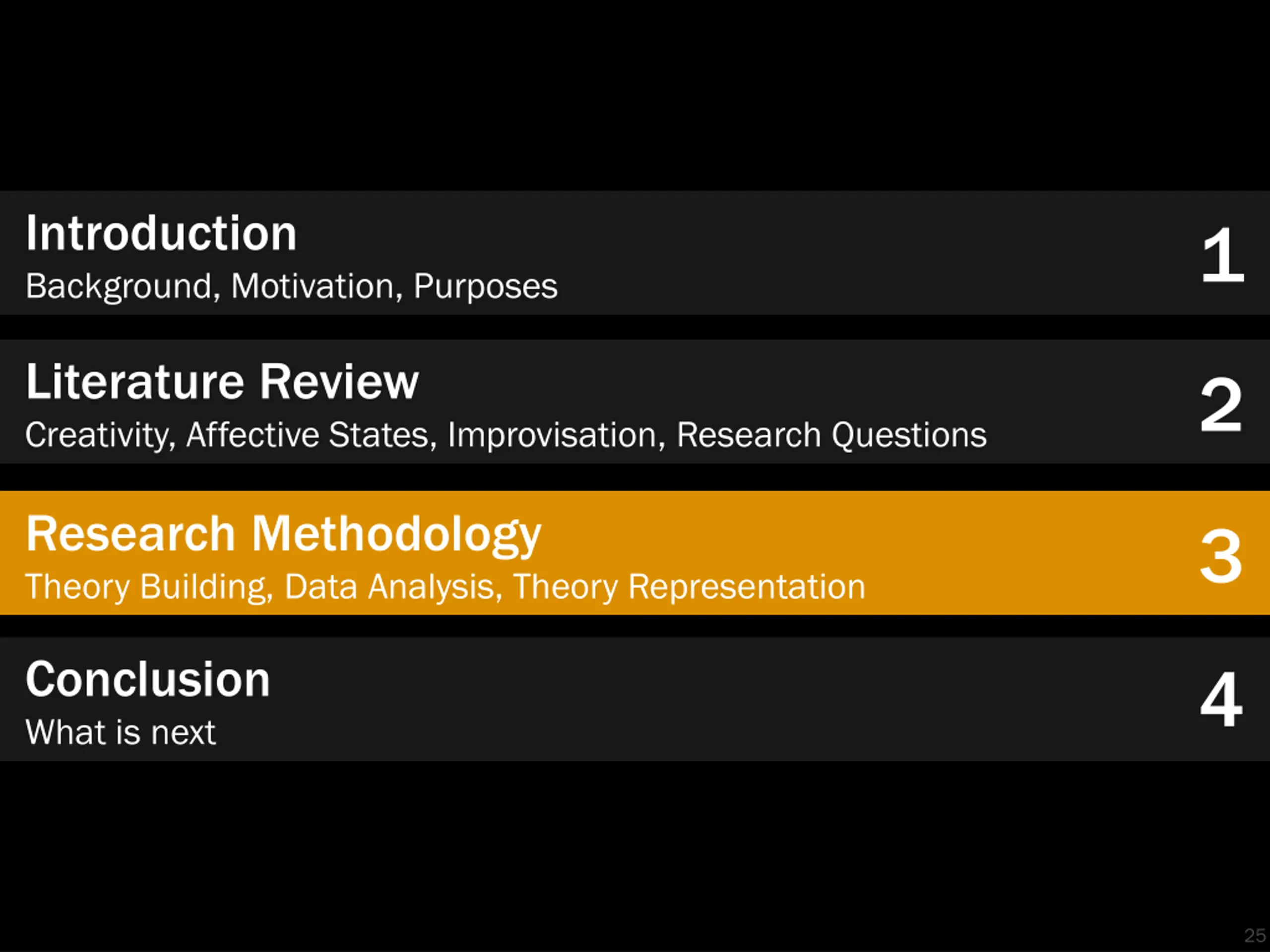 Introduction
Background, Motivation, Purposes
1

Literature Review
Creativity, Affective States, Improvisation, Research Questions
2

Research Methodology
Theory Building, Data Analysis, Theory Representation
3

Conclusion
What is next
4

25